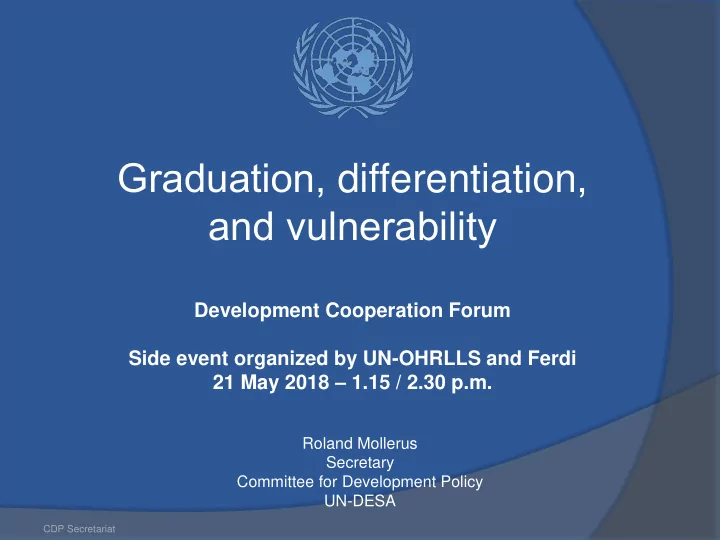 Graduation, differentiation, and vulnerability

Development Cooperation Forum

Side event organized by UN-OHRLLS and Ferdi
21 May 2018 – 1.15 / 2.30 p.m.

Roland Mollerus
Secretary
Committee for Development Policy
UN-DESA

CDP Secretariat